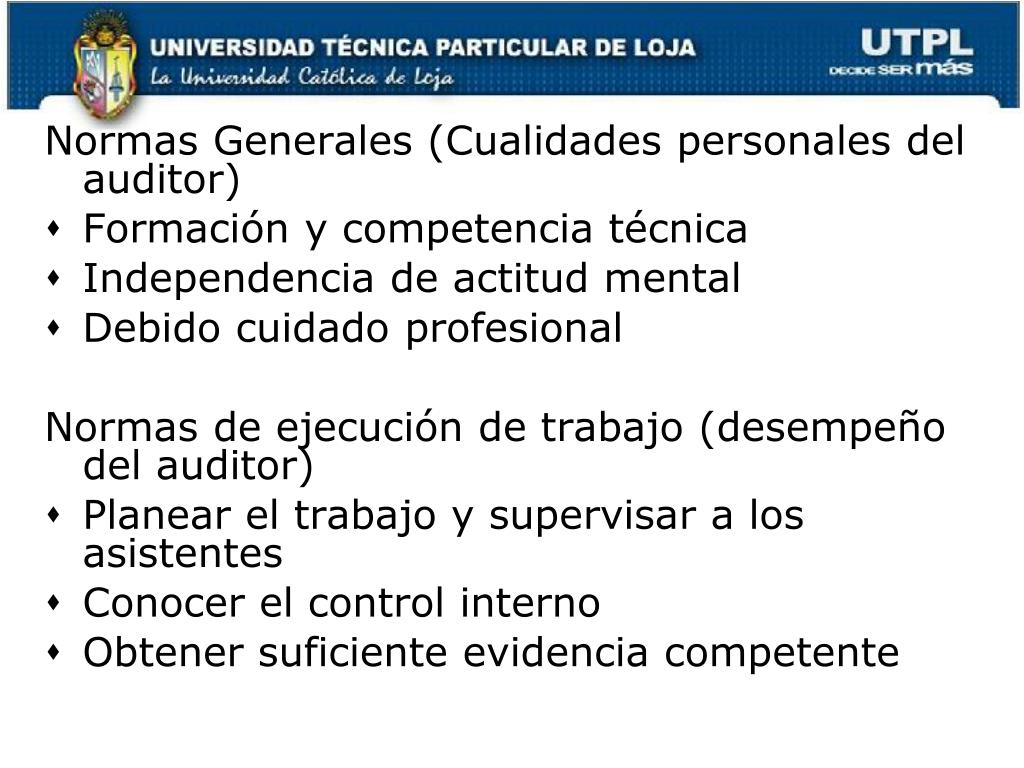 UNIVERSIDAD TÉCNICA PARTICULAR DE LOJA
La Universidad Católica de Loja

UTPL
DECIDE SER más

Normas Generales (Cualidades personales del auditor)
- Formación y competencia técnica
- Independencia de actitud mental
- Debido cuidado profesional

Normas de ejecución de trabajo (desempeño del auditor)
- Planear el trabajo y supervisar a los asistentes
- Conocer el control interno
- Obtener suficiente evidencia competente